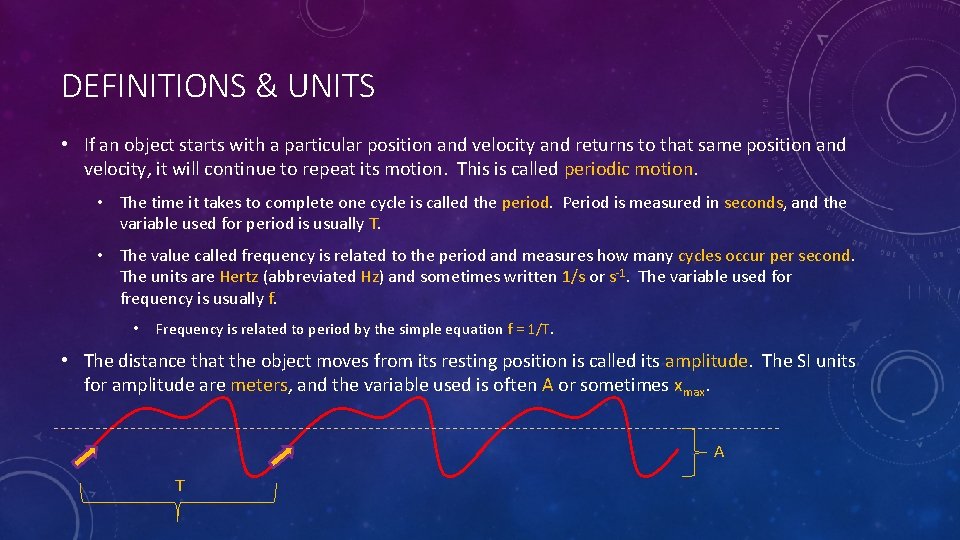 DEFINITIONS & UNITS

• If an object starts with a particular position and velocity and returns to that same position and velocity, it will continue to repeat its motion. This is called periodic motion.

• The time it takes to complete one cycle is called the period. Period is measured in seconds, and the variable used for period is usually T.

• The value called frequency is related to the period and measures how many cycles occur per second. The units are Hertz (abbreviated Hz) and sometimes written 1/s or $s^{-1}$. The variable used for frequency is usually f.

• Frequency is related to period by the simple equation f = 1/T.

• The distance that the object moves from its resting position is called its amplitude. The SI units for amplitude are meters, and the variable used is often A or sometimes $x_{max}$.

A

T